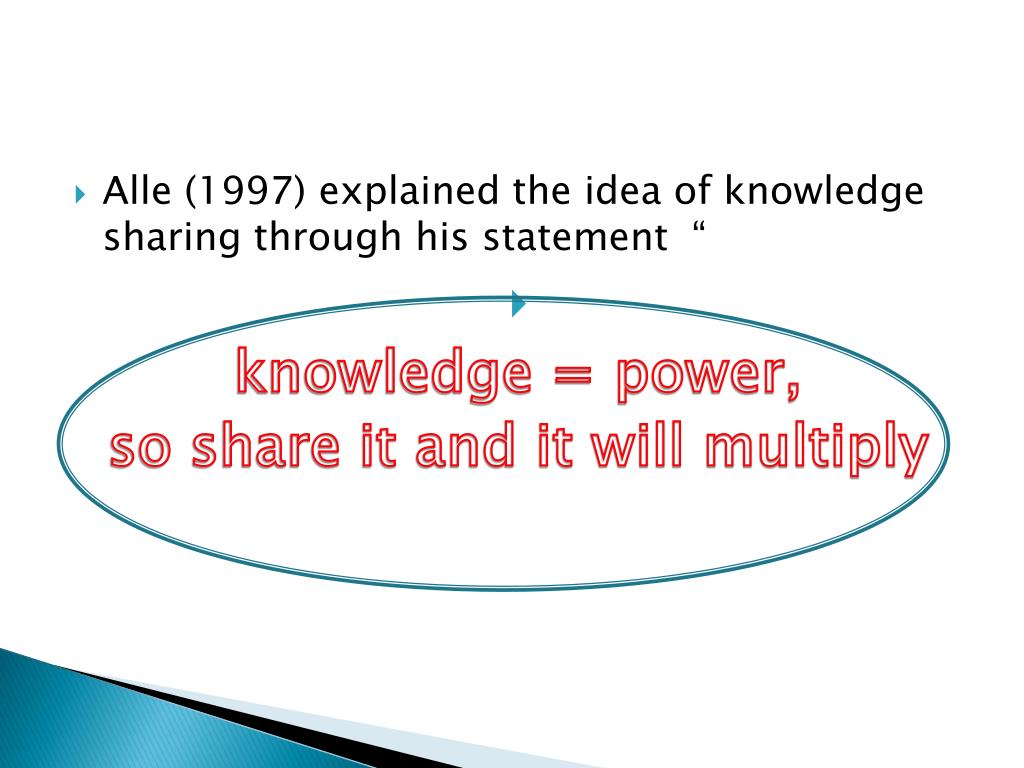 Alle (1997) explained the idea of knowledge sharing through his statement “

knowledge = power,
so share it and it will multiply